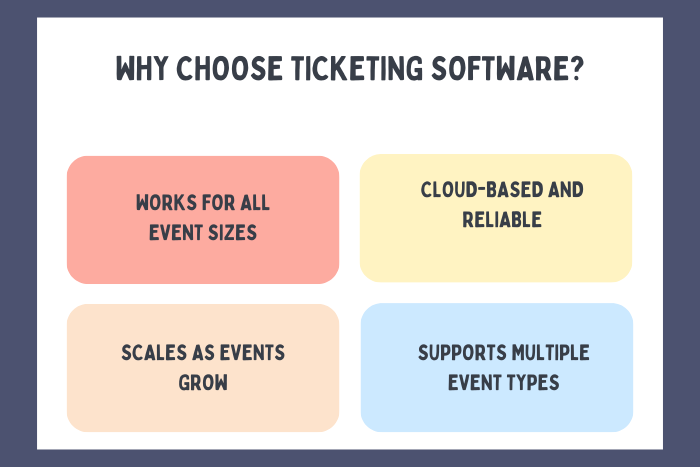 WHY CHOOSE TICKETING SOFTWARE?

WORKS FOR ALL EVENT SIZES

CLOUD-BASED AND RELIABLE

SCALES AS EVENTS GROW

SUPPORTS MULTIPLE EVENT TYPES